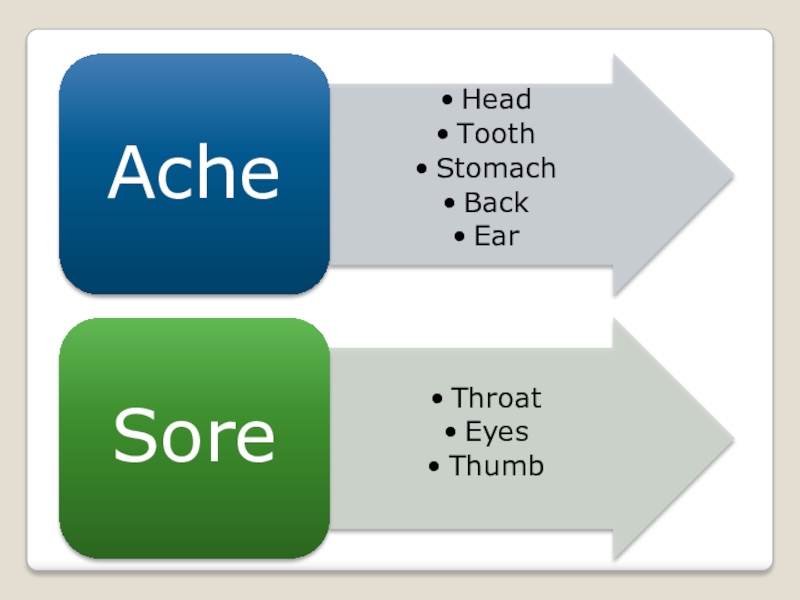 Ache

• Head
• Tooth
• Stomach
• Back
• Ear

Sore

• Throat
• Eyes
• Thumb